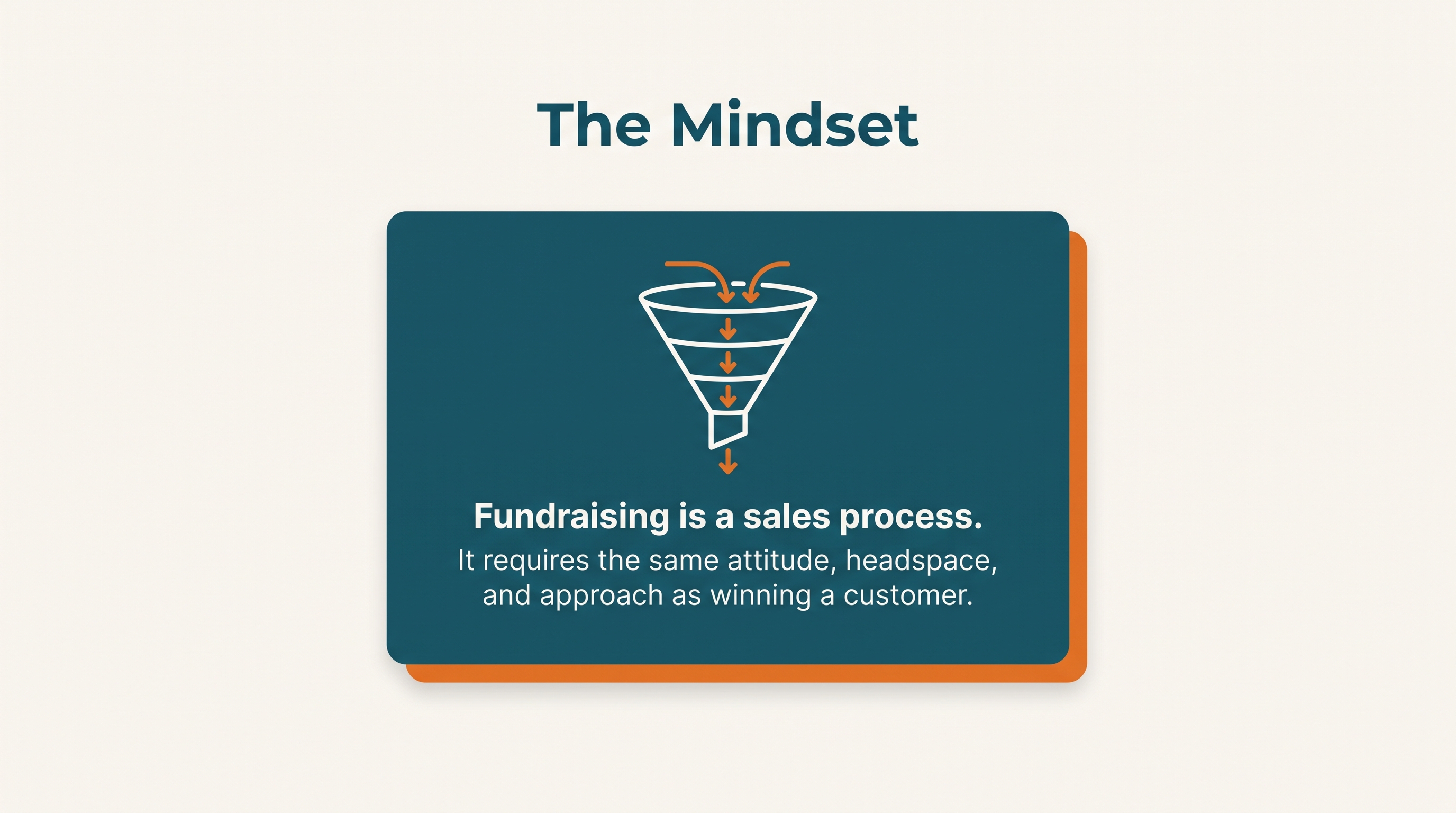 The Mindset

Fundraising is a sales process.

It requires the same attitude, headspace, and approach as winning a customer.